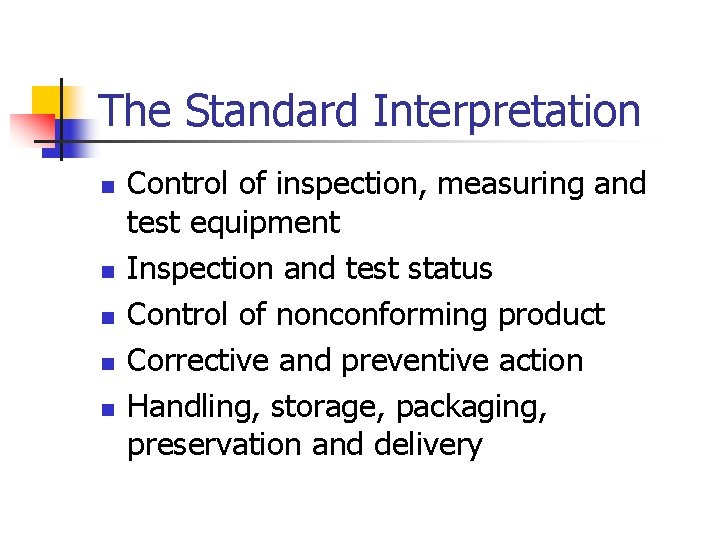 The Standard Interpretation

- Control of inspection, measuring and test equipment
- Inspection and test status
- Control of nonconforming product
- Corrective and preventive action
- Handling, storage, packaging, preservation and delivery